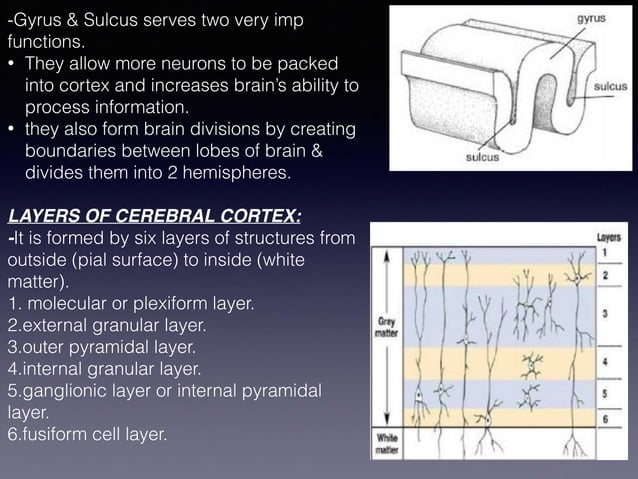 -Gyrus & Sulcus serves two very imp functions.
• They allow more neurons to be packed into cortex and increases brain's ability to process information.
• they also form brain divisions by creating boundaries between lobes of brain & divides them into 2 hemispheres.

gyrus
sulcus
sulcus

LAYERS OF CEREBRAL CORTEX:
-It is formed by six layers of structures from outside (pial surface) to inside (white matter).
1. molecular or plexiform layer.
2.external granular layer.
3.outer pyramidal layer.
4.internal granular layer.
5.ganglionic layer or internal pyramidal layer.
6.fusiform cell layer.

Layers
1
2
3
4
5
6
Gray matter
White matter